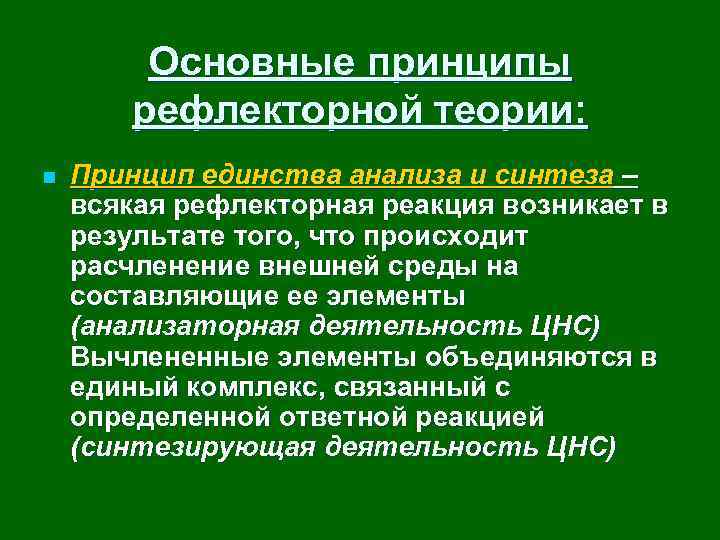 Основные принципы рефлекторной теории:

Принцип единства анализа и синтеза – всякая рефлекторная реакция возникает в результате того, что происходит расчленение внешней среды на составляющие ее элементы (анализаторная деятельность ЦНС) Вычлененные элементы объединяются в единый комплекс, связанный с определенной ответной реакцией (синтезирующая деятельность ЦНС)